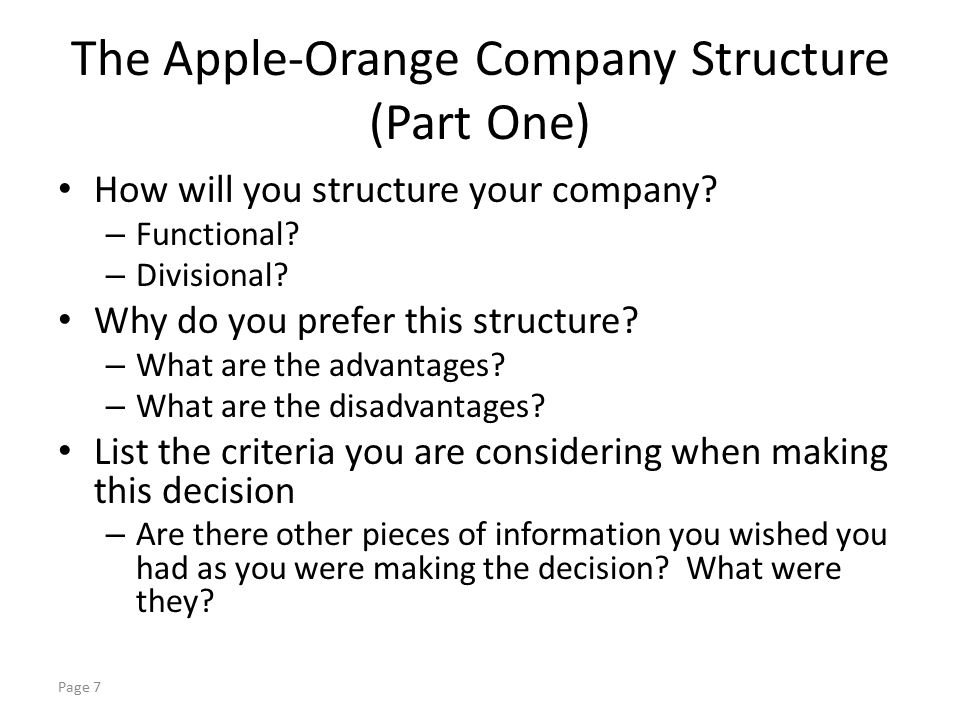 The Apple-Orange Company Structure (Part One)

• How will you structure your company?
– Functional?
– Divisional?
• Why do you prefer this structure?
– What are the advantages?
– What are the disadvantages?
• List the criteria you are considering when making this decision
– Are there other pieces of information you wished you had as you were making the decision? What were they?

Page 7